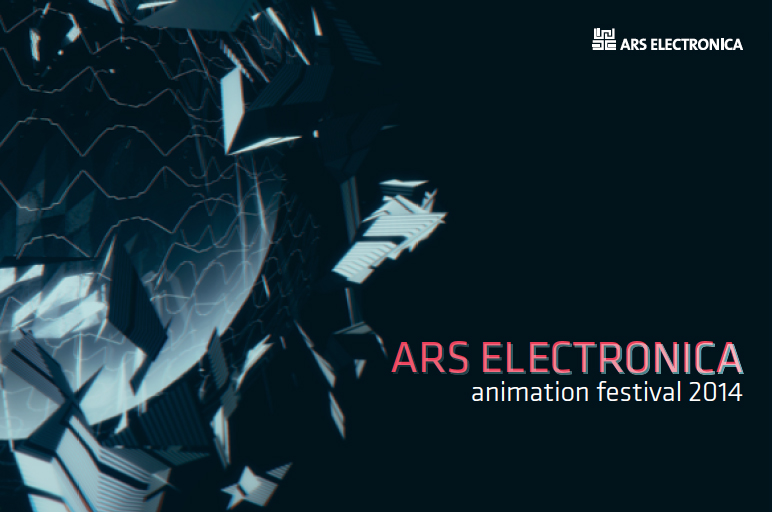 ARS ELECTRONICA

ARS ELECTRONICA
animation festival 2014